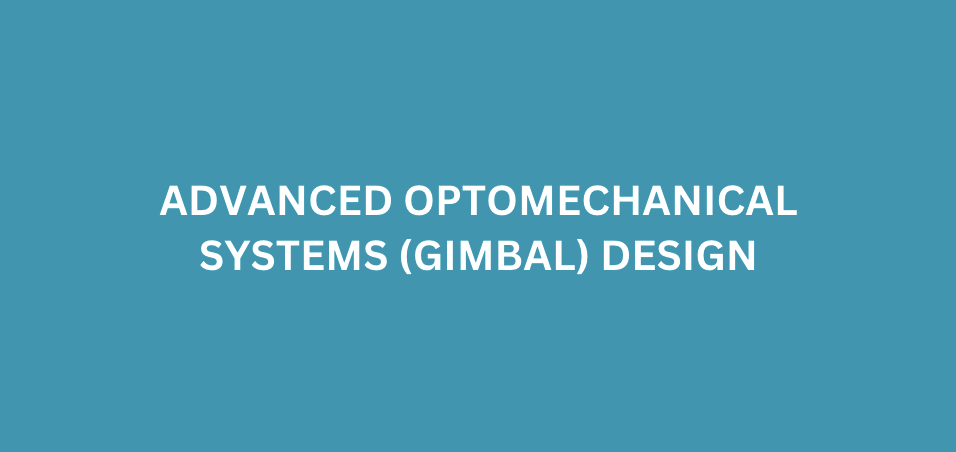 ADVANCED OPTOMECHANICAL SYSTEMS (GIMBAL) DESIGN